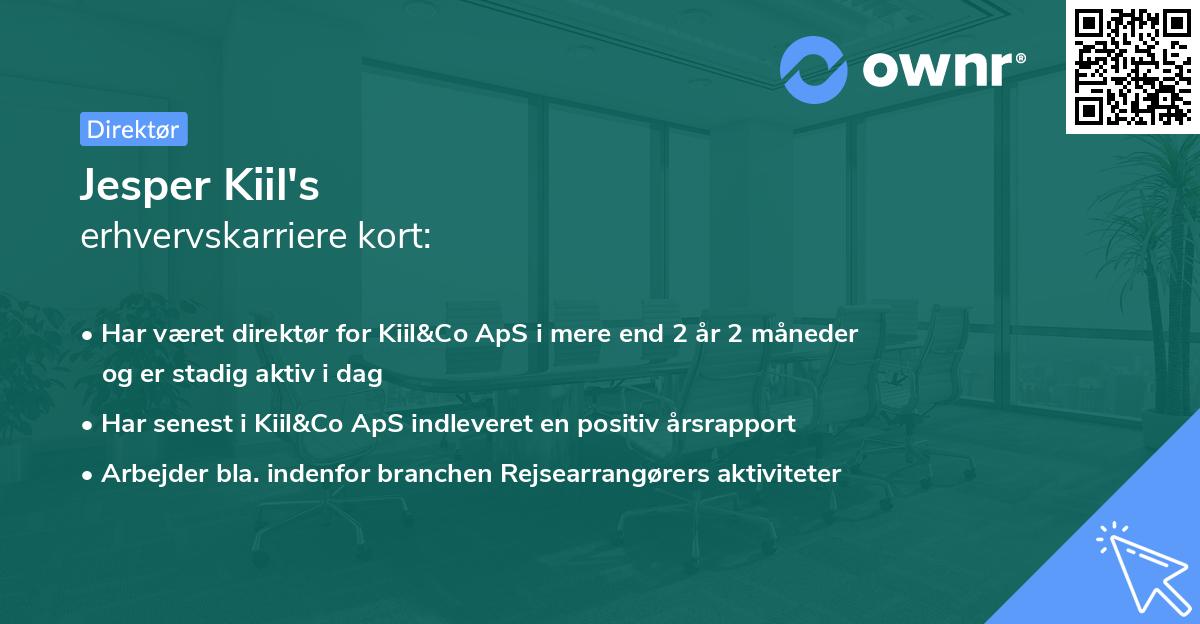 ownr®

Direktør

Jesper Kiil's
erhvervskarriere kort:

• Har været direktør for Kiil&Co ApS i mere end 2 år 2 måneder og er stadig aktiv i dag
• Har senest i Kiil&Co ApS indleveret en positiv årsrapport
• Arbejder bla. indenfor branchen Rejsearrangørers aktiviteter